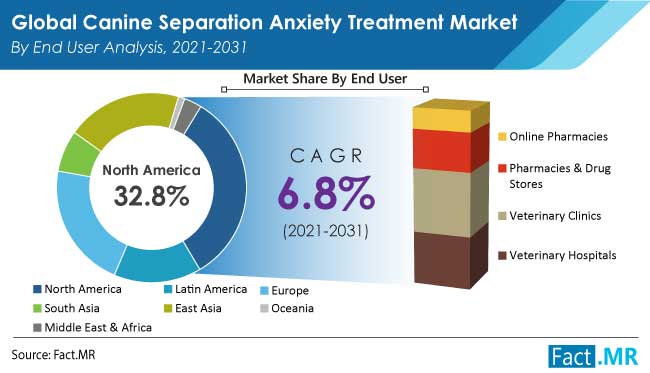 Global Canine Separation Anxiety Treatment Market
By End User Analysis, 2021-2031

Market Share By End User

North America
32.8%

CAGR
6.8%
(2021-2031)

Online Pharmacies
Pharmacies & Drug Stores
Veterinary Clinics
Veterinary Hospitals

North America
Latin America
Europe
South Asia
East Asia
Oceania
Middle East & Africa

Source: Fact.MR

Fact.MR